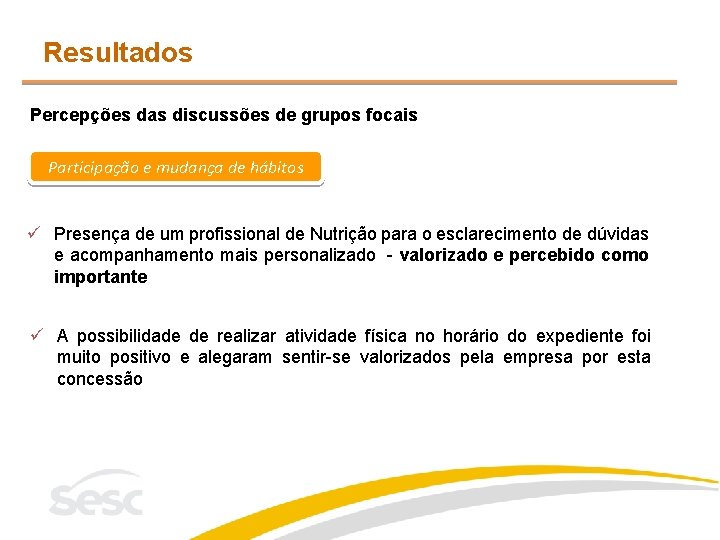 Resultados

Percepções das discussões de grupos focais

Participação e mudança de hábitos

✓ Presença de um profissional de Nutrição para o esclarecimento de dúvidas e acompanhamento mais personalizado - valorizado e percebido como importante

✓ A possibilidade de realizar atividade física no horário do expediente foi muito positivo e alegaram sentir-se valorizados pela empresa por esta concessão

sesc